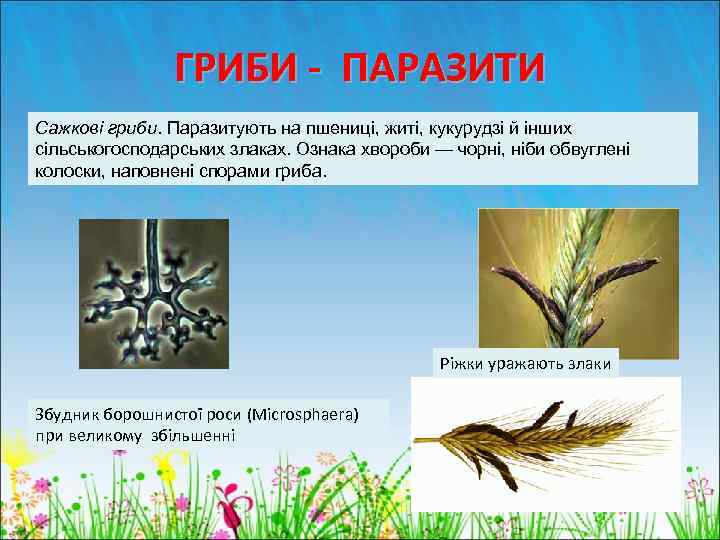 ГРИБИ - ПАРАЗИТИ

Сажкові гриби. Паразитують на пшениці, житі, кукурудзі й інших сільськогосподарських злаках. Ознака хвороби — чорні, ніби обвуглені колоски, наповнені спорами гриба.

Ріжки уражають злаки

Збудник борошнистої роси (Microsphaera) при великому збільшенні